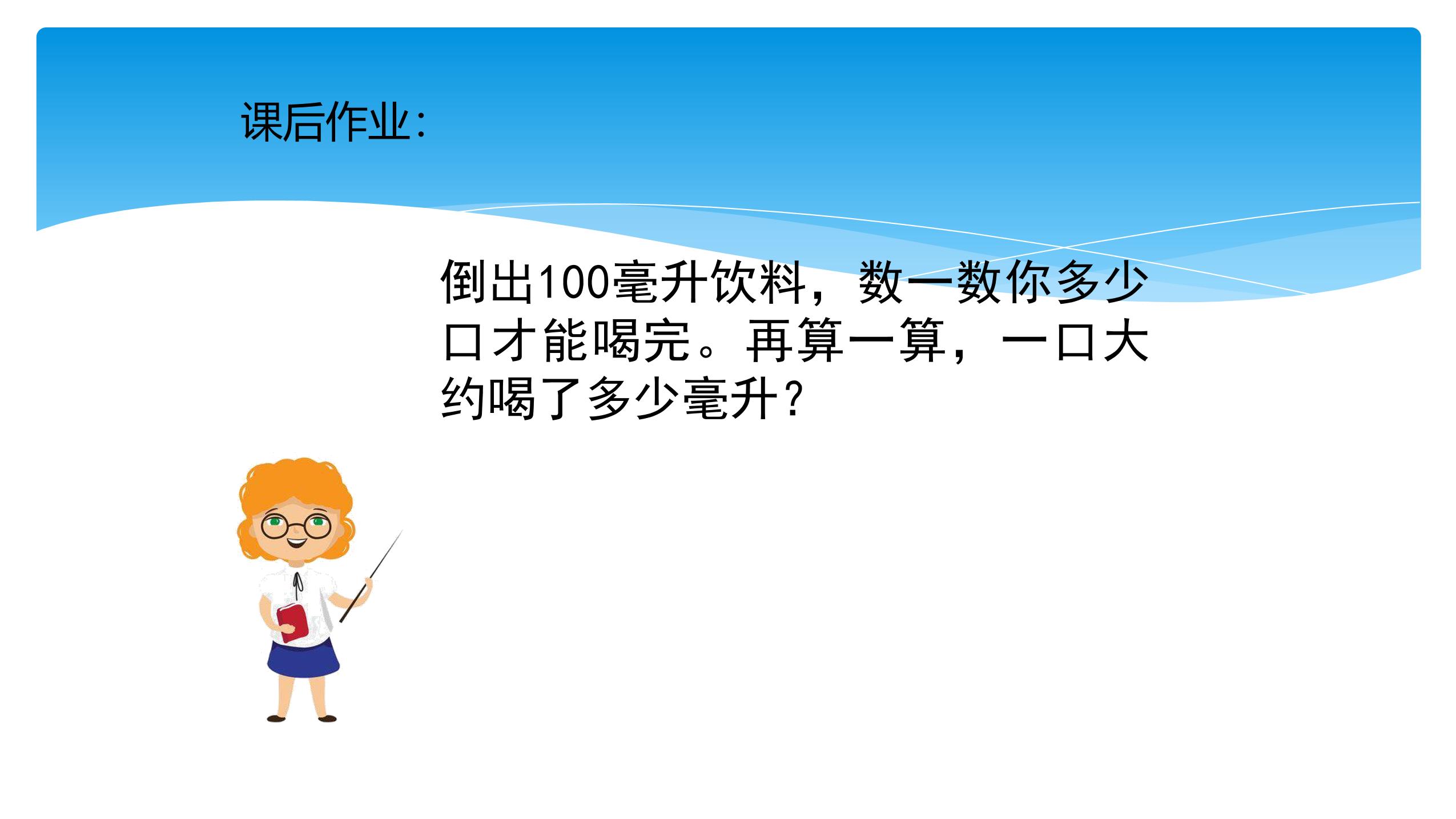 课后作业:

倒出100毫升饮料，数一数你多少口才能喝完。再算一算，一口大约喝了多少毫升?